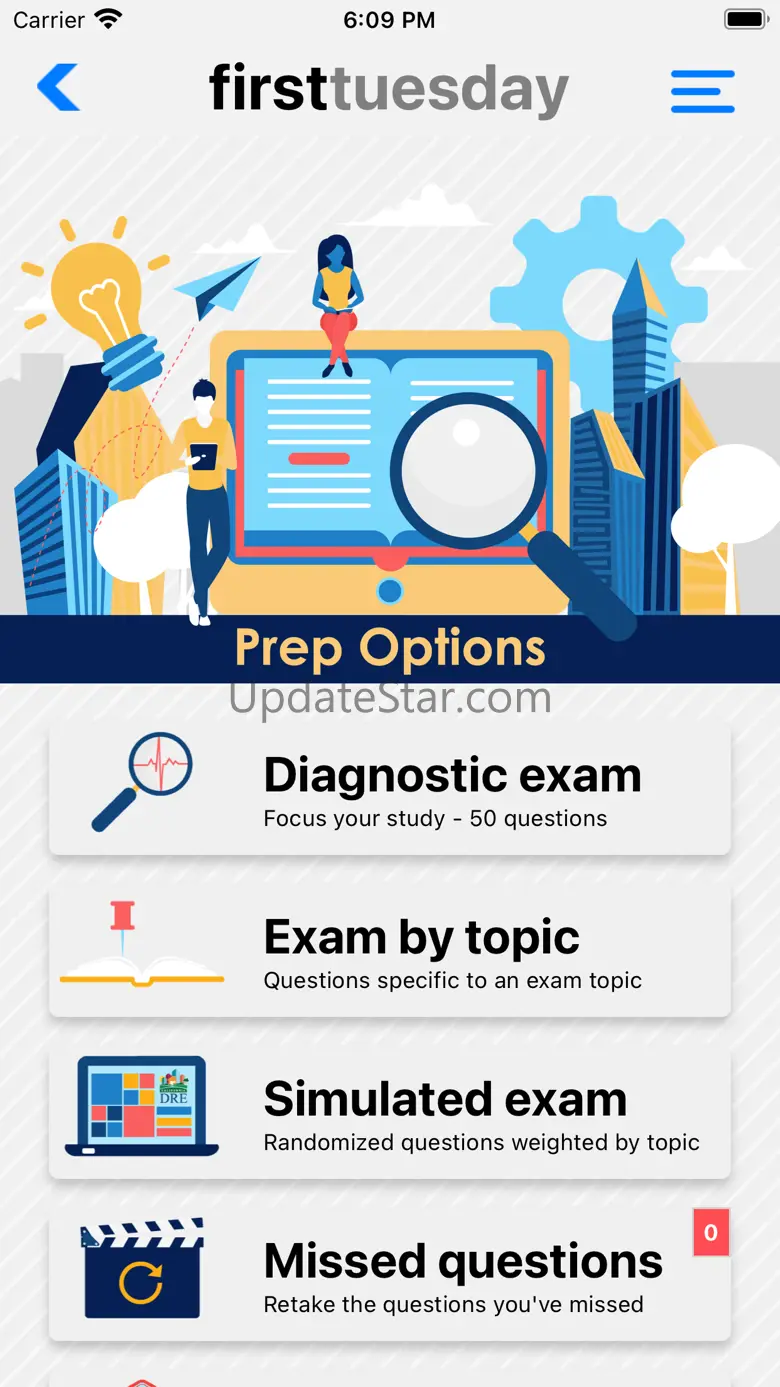 Carrier 6:09 PM

firsttuesday

Prep Options

UpdateStar.com

Diagnostic exam
Focus your study - 50 questions

Exam by topic
Questions specific to an exam topic

DRE

Simulated exam
Randomized questions weighted by topic

0

Missed questions
Retake the questions you've missed